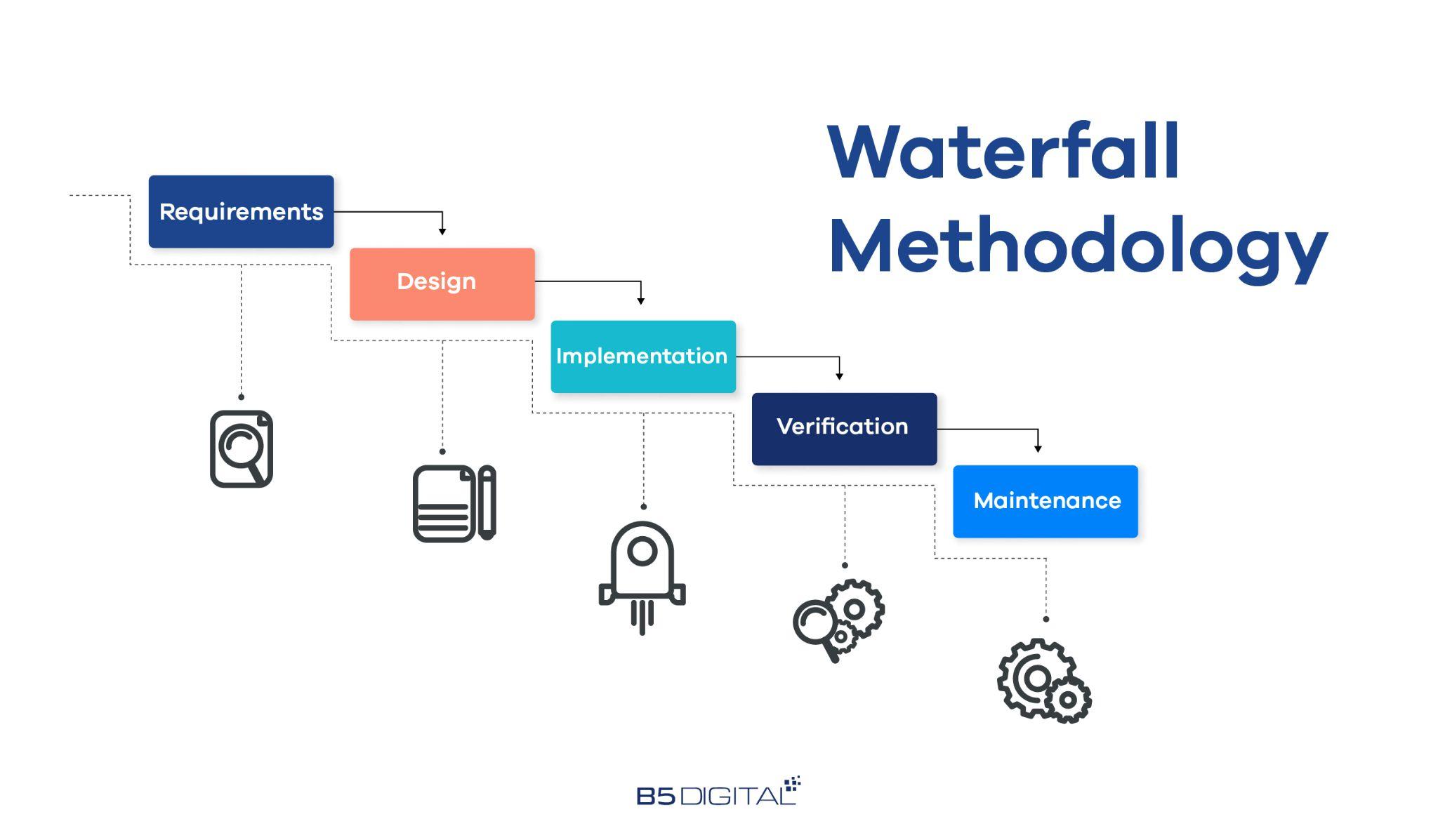 Waterfall Methodology

Requirements

Design

Implementation

Verification

Maintenance

B5 DIGITAL